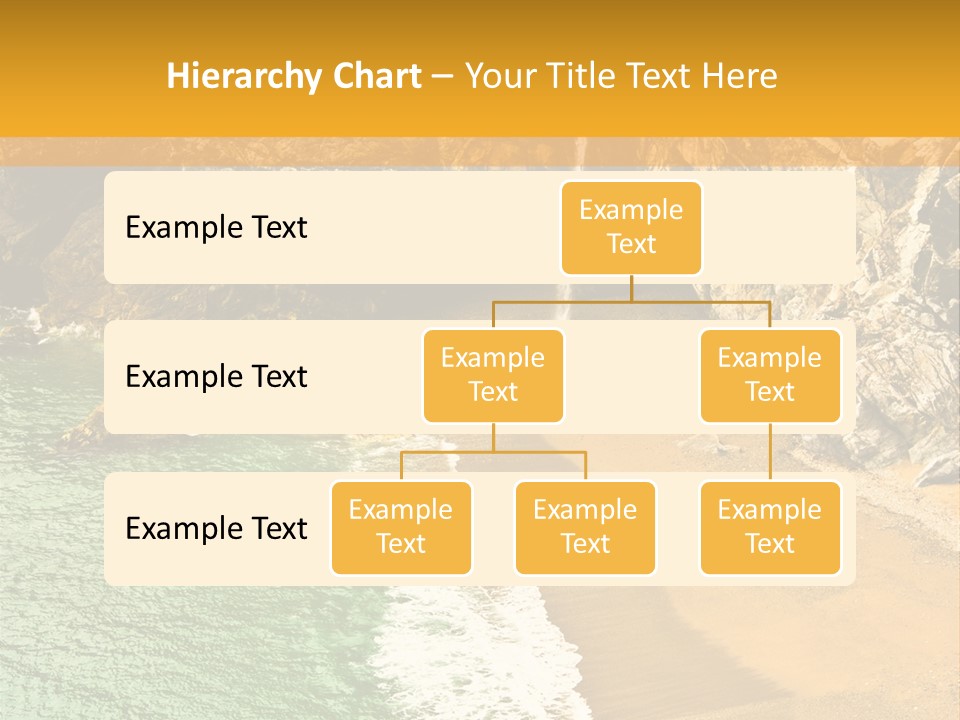 Hierarchy Chart – Your Title Text Here

Example Text

Example Text

Example Text

Example Text

Example Text

Example Text

Example Text

Example Text

Example Text